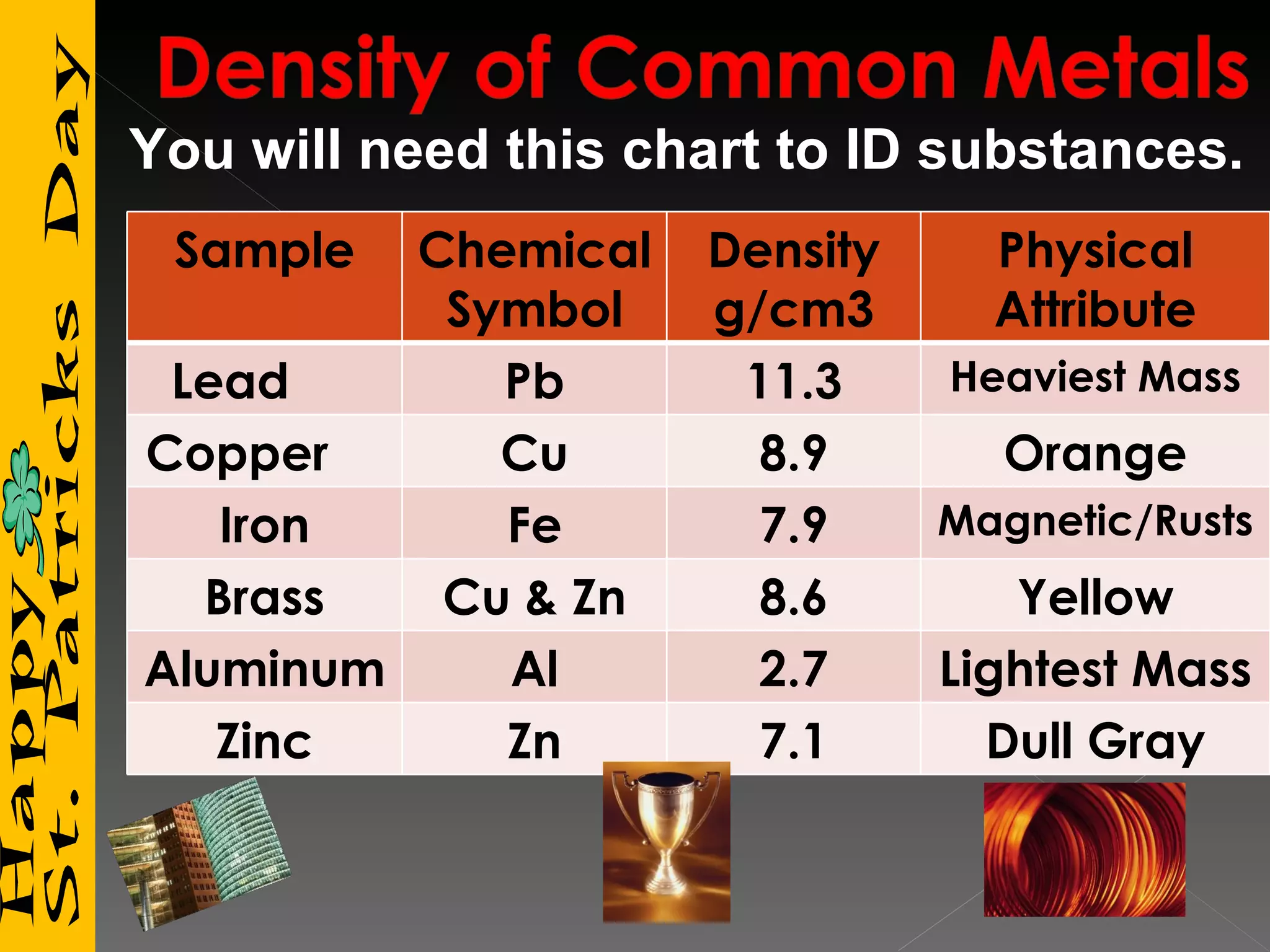 Happy St. Patricks Day

Density of Common Metals

You will need this chart to ID substances.

| Sample | Chemical Symbol | Density g/cm3 | Physical Attribute |
|---|---|---|---|
| Lead | Pb | 11.3 | Heaviest Mass |
| Copper | Cu | 8.9 | Orange |
| Iron | Fe | 7.9 | Magnetic/Rusts |
| Brass | Cu & Zn | 8.6 | Yellow |
| Aluminum | Al | 2.7 | Lightest Mass |
| Zinc | Zn | 7.1 | Dull Gray |